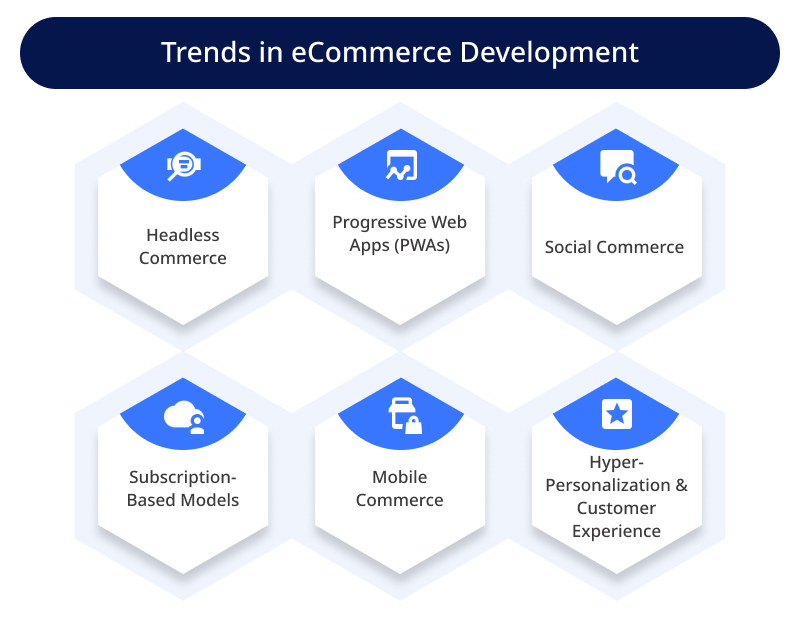 Trends in eCommerce Development

Headless Commerce

Progressive Web Apps (PWAs)

Social Commerce

Subscription-Based Models

Mobile Commerce

Hyper-Personalization & Customer Experience